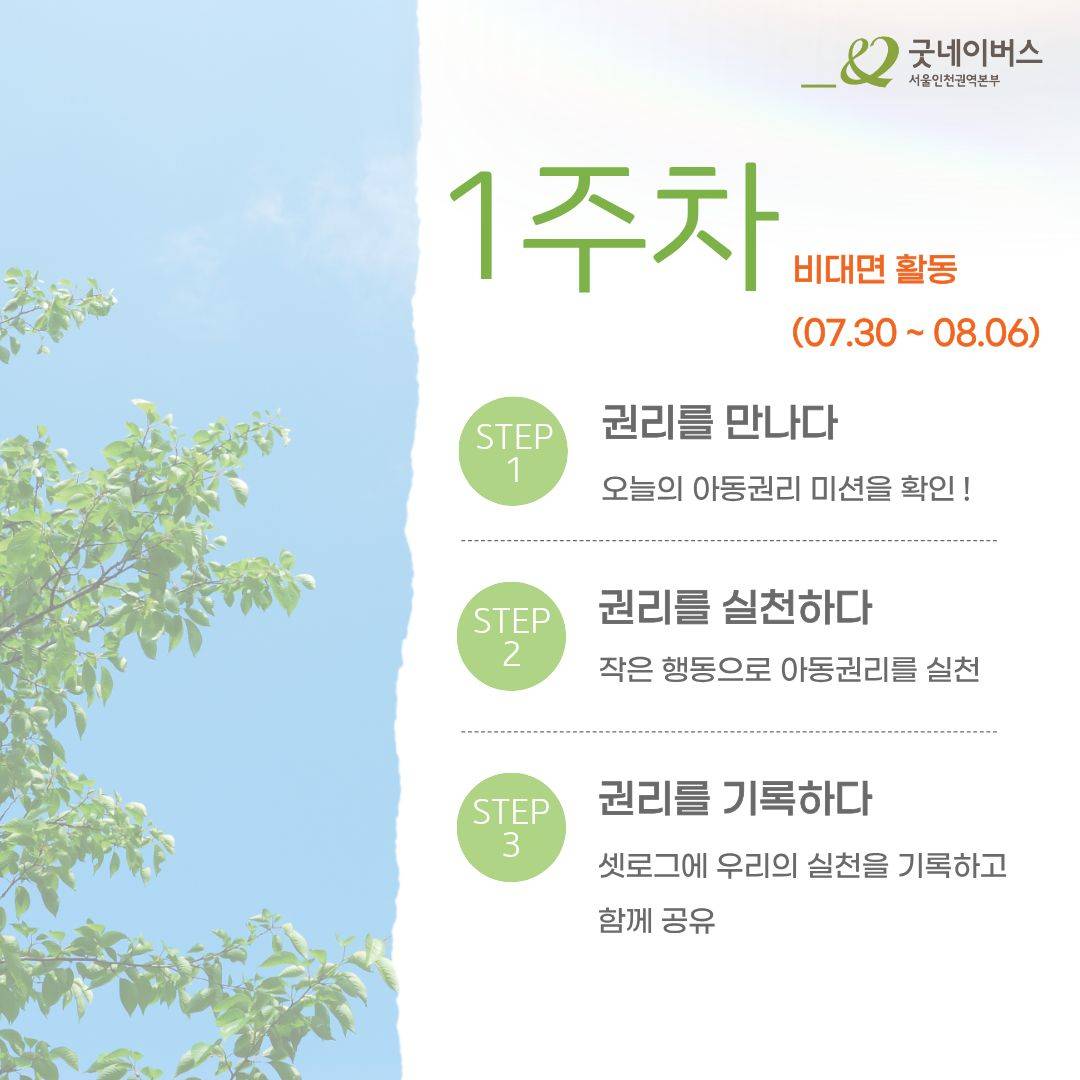 굿네이버스
서울인천권역본부

1주차
비대면 활동
(07.30 ~ 08.06)

STEP 1
권리를 만나다
오늘의 아동권리 미션을 확인 !

STEP 2
권리를 실천하다
작은 행동으로 아동권리를 실천

STEP 3
권리를 기록하다
셋로그에 우리의 실천을 기록하고 함께 공유